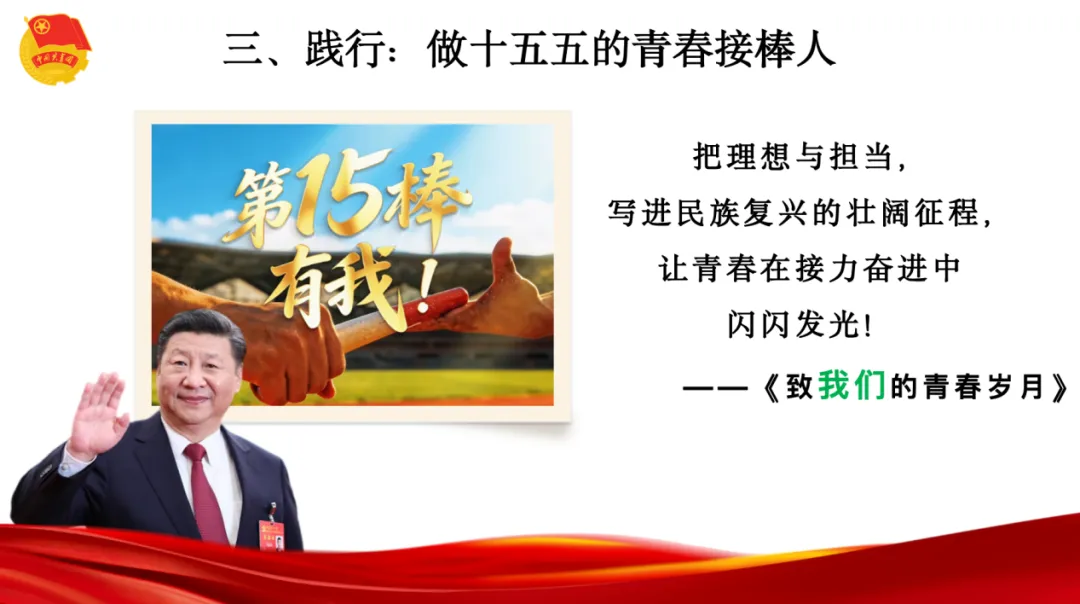 中国共青团

三、践行：做十五五的青春接棒人

第15棒
有我！

把理想与担当，
写进民族复兴的壮阔征程，
让青春在接力奋进中
闪闪发光！

——《致我们的青春岁月》